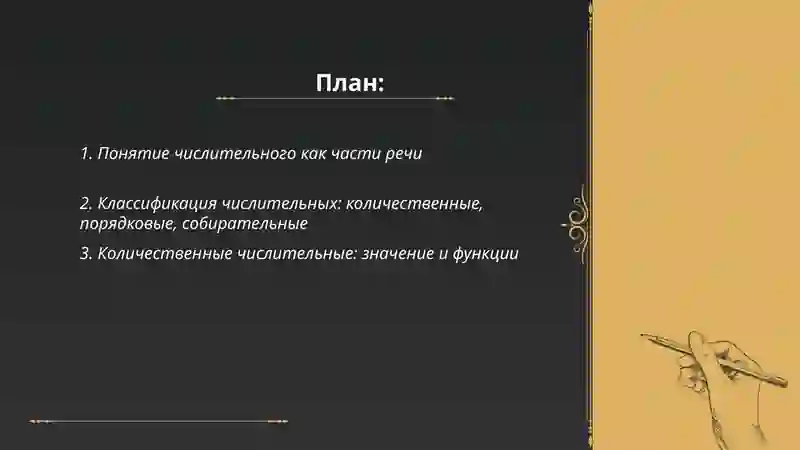 План:

1. Понятие числительного как части речи

2. Классификация числительных: количественные, порядковые, собирательные

3. Количественные числительные: значение и функции